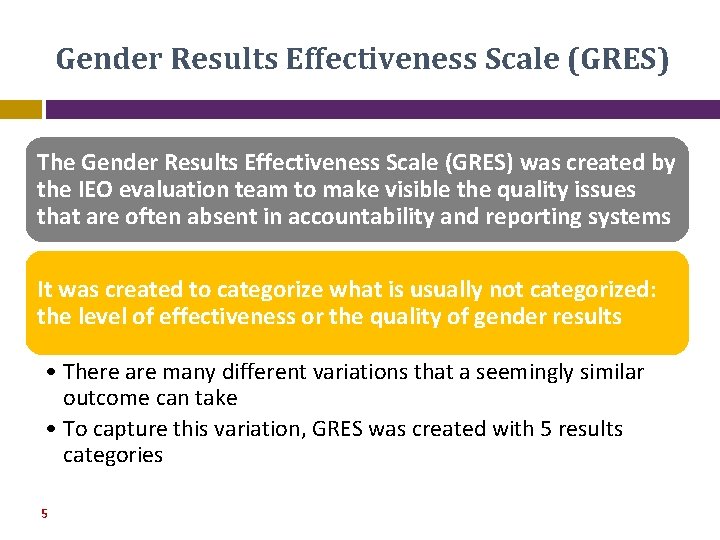 Gender Results Effectiveness Scale (GRES)

The Gender Results Effectiveness Scale (GRES) was created by the IEO evaluation team to make visible the quality issues that are often absent in accountability and reporting systems

It was created to categorize what is usually not categorized: the level of effectiveness or the quality of gender results

• There are many different variations that a seemingly similar outcome can take
• To capture this variation, GRES was created with 5 results categories

5